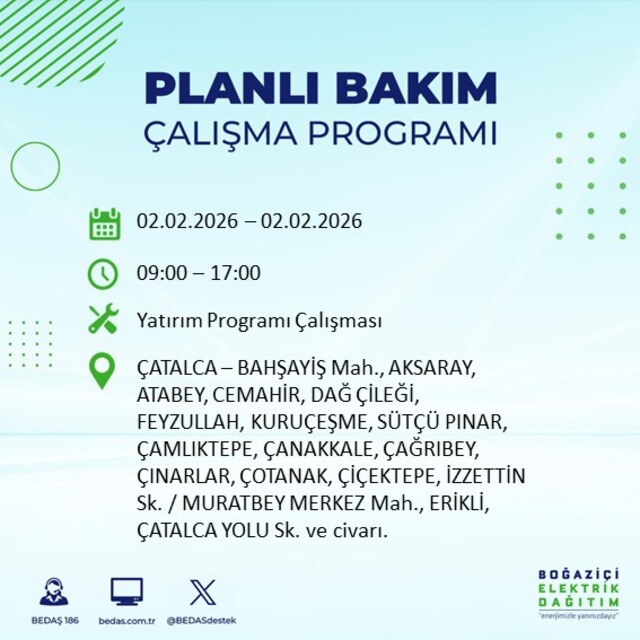 PLANLI BAKIM
ÇALIŞMA PROGRAMI

02.02.2026 – 02.02.2026

09:00 – 17:00

Yatırım Programı Çalışması

ÇATALCA – BAHŞAYİŞ Mah., AKSARAY, ATABEY, CEMAHİR, DAĞ ÇİLEĞİ, FEYZULLAH, KURUÇEŞME, SÜTÇÜ PINAR, ÇAMLIKTEPE, ÇANAKKALE, ÇAĞRIBEY, ÇINARLAR, ÇOTANAK, ÇİÇEKTEPE, İZZETTİN Sk. / MURATBEY MERKEZ Mah., ERİKLİ, ÇATALCA YOLU Sk. ve civarı.

BEDAŞ 186
bedas.com.tr
@BEDASdestek

BOĞAZİÇİ
ELEKTRİK
DAĞITIM
"enerjimizle yanınızdayız"